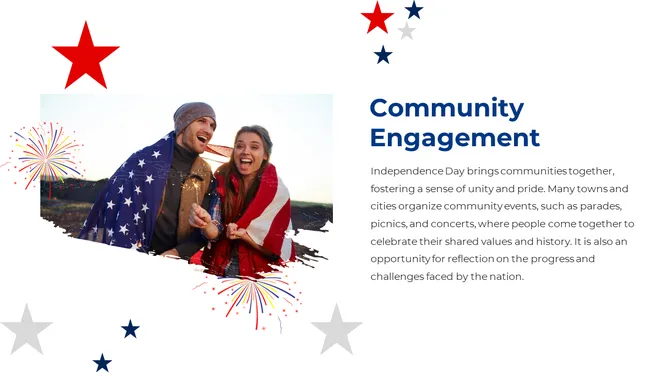 Community Engagement

Independence Day brings communities together, fostering a sense of unity and pride. Many towns and cities organize community events, such as parades, picnics, and concerts, where people come together to celebrate their shared values and history. It is also an opportunity for reflection on the progress and challenges faced by the nation.